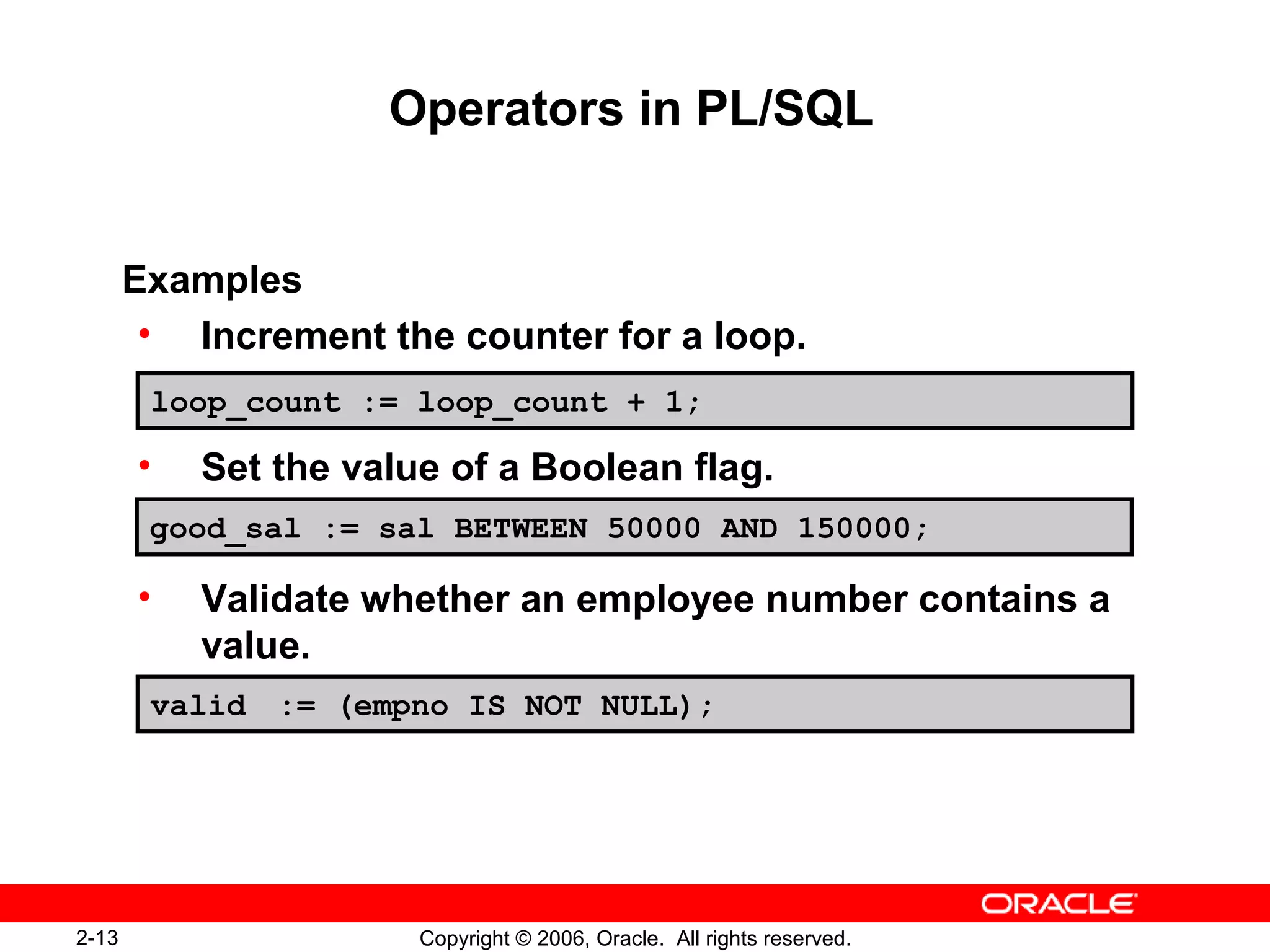 Operators in PL/SQL

Examples

• Increment the counter for a loop.

loop_count := loop_count + 1;

• Set the value of a Boolean flag.

good_sal := sal BETWEEN 50000 AND 150000;

• Validate whether an employee number contains a value.

valid := (empno IS NOT NULL);

ORACLE

2-13

Copyright © 2006, Oracle. All rights reserved.